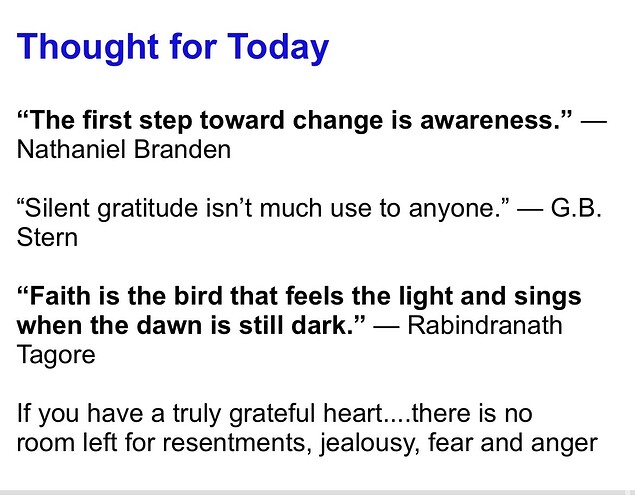 Thought for Today

“The first step toward change is awareness.” — Nathaniel Branden

“Silent gratitude isn’t much use to anyone.” — G.B. Stern

“Faith is the bird that feels the light and sings when the dawn is still dark.” — Rabindranath Tagore

If you have a truly grateful heart....there is no room left for resentments, jealousy, fear and anger